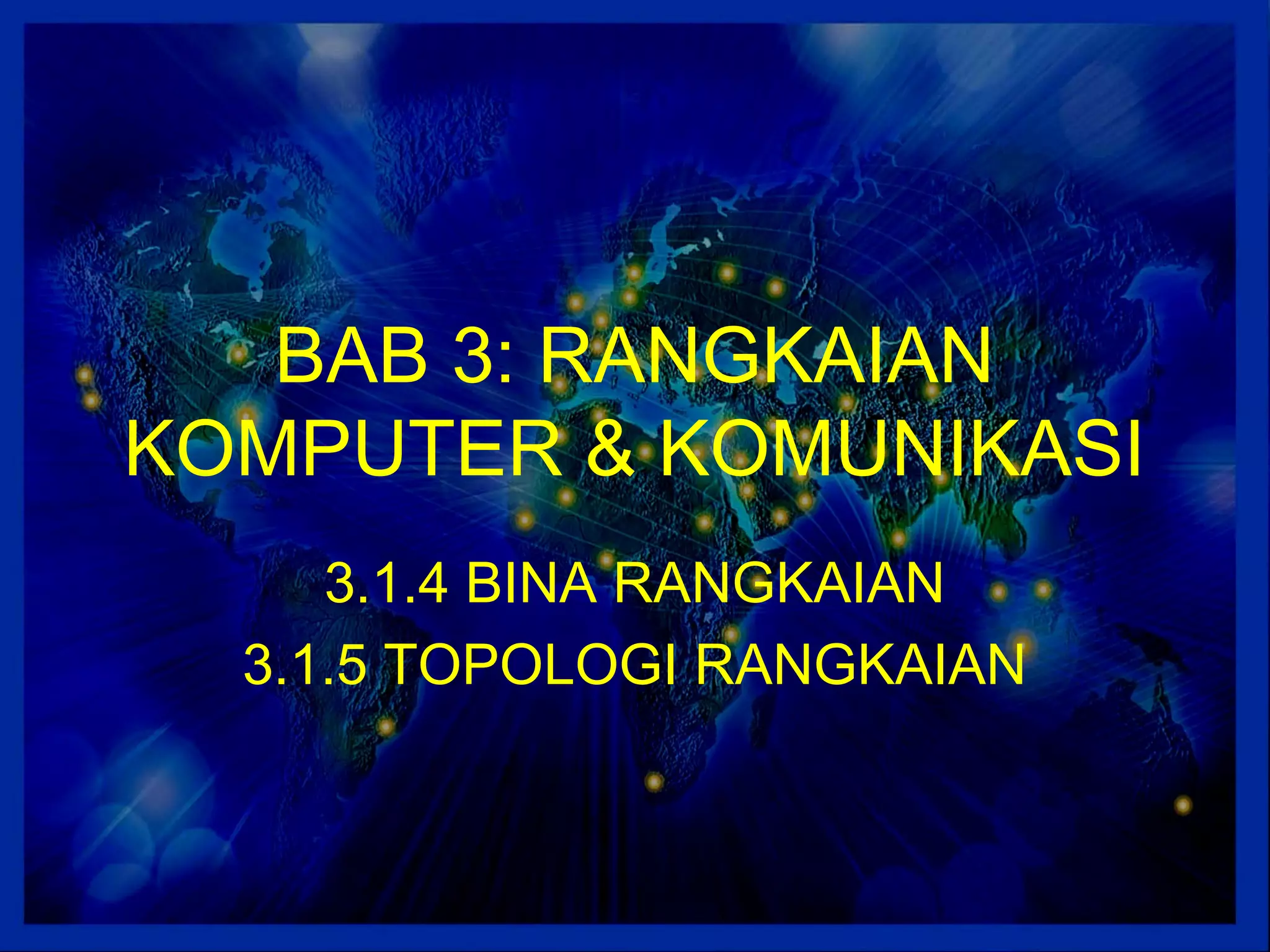 BAB 3: RANGKAIAN KOMPUTER & KOMUNIKASI

3.1.4 BINA RANGKAIAN
3.1.5 TOPOLOGI RANGKAIAN